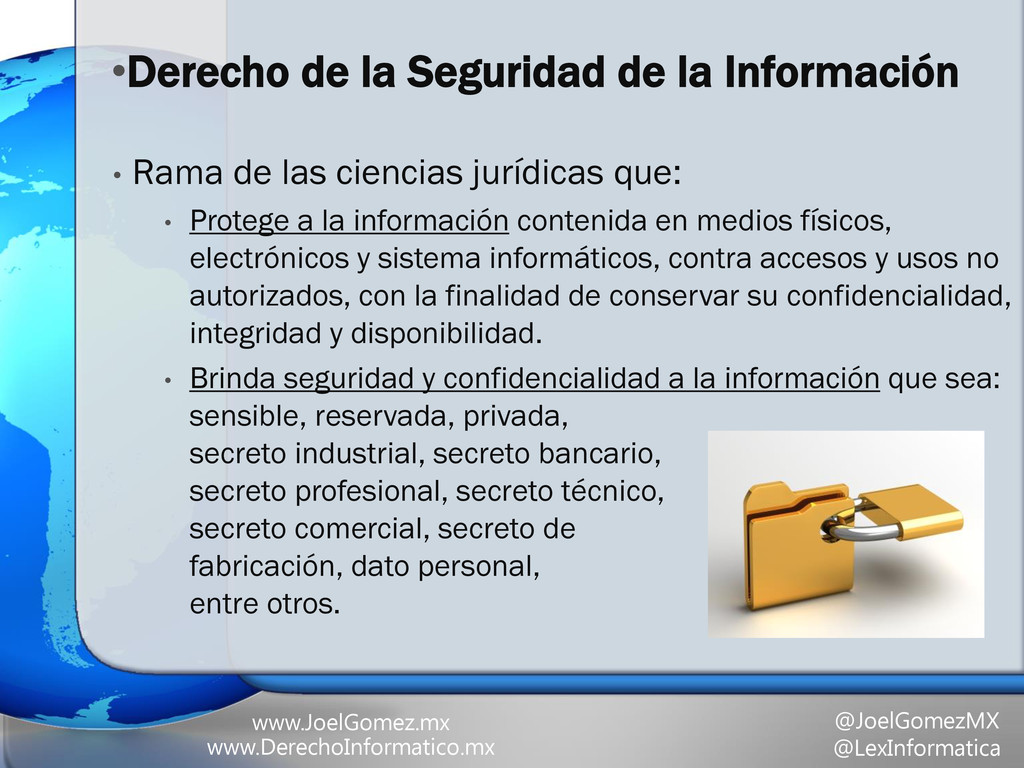 •Derecho de la Seguridad de la Información

• Rama de las ciencias jurídicas que:

• Protege a la información contenida en medios físicos, electrónicos y sistema informáticos, contra accesos y usos no autorizados, con la finalidad de conservar su confidencialidad, integridad y disponibilidad.

• Brinda seguridad y confidencialidad a la información que sea: sensible, reservada, privada, secreto industrial, secreto bancario, secreto profesional, secreto técnico, secreto comercial, secreto de fabricación, dato personal, entre otros.

www.JoelGomez.mx
www.DerechoInformatico.mx

@JoelGomezMX
@LexInformatica